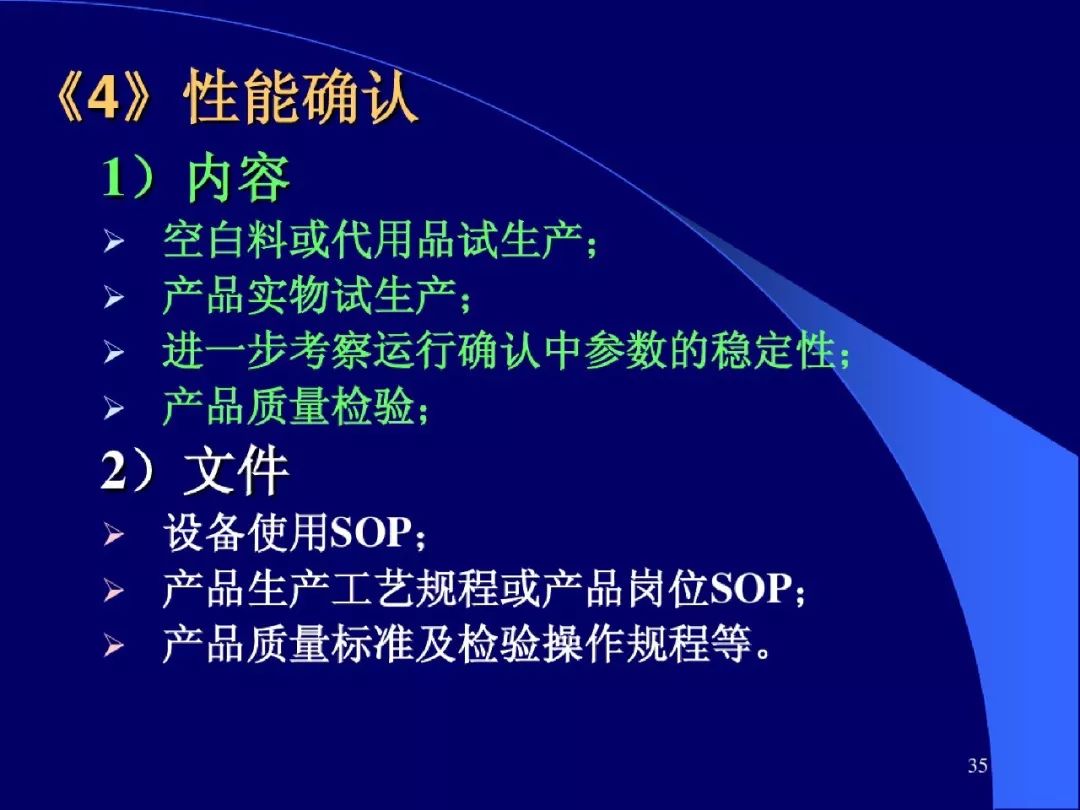 《4》性能确认

1）内容

➢ 空白料或代用品试生产；

➢ 产品实物试生产；

➢ 进一步考察运行确认中参数的稳定性；

➢ 产品质量检验；

2）文件

➢ 设备使用SOP；

➢ 产品生产工艺规程或产品岗位SOP；

➢ 产品质量标准及检验操作规程等。

35